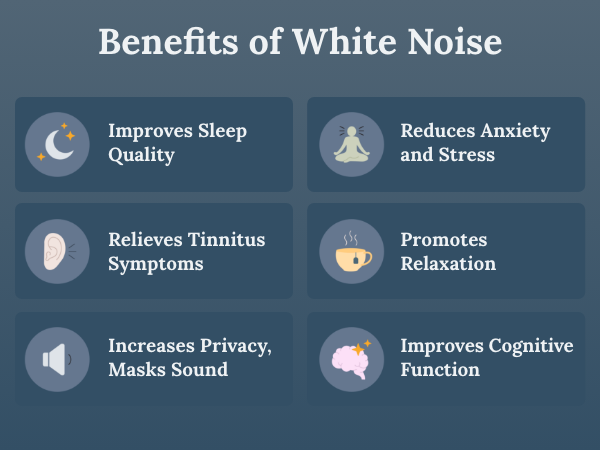 Benefits of White Noise

Improves Sleep Quality

Reduces Anxiety and Stress

Relieves Tinnitus Symptoms

Promotes Relaxation

Increases Privacy, Masks Sound

Improves Cognitive Function